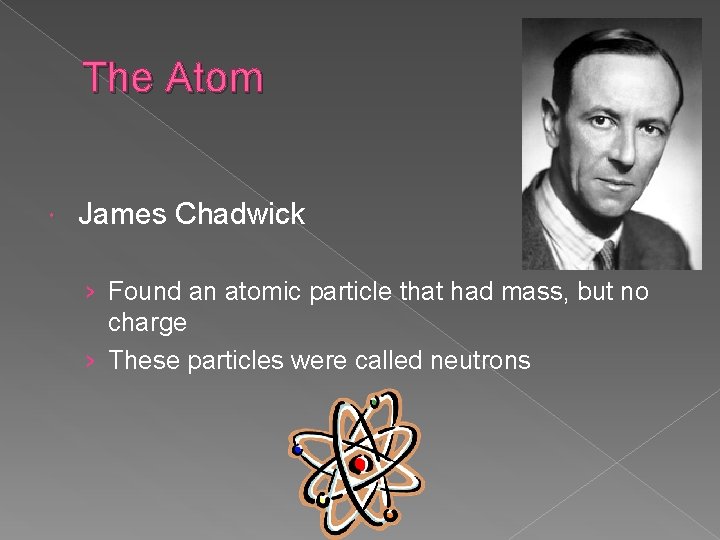 The Atom

James Chadwick

› Found an atomic particle that had mass, but no charge
› These particles were called neutrons